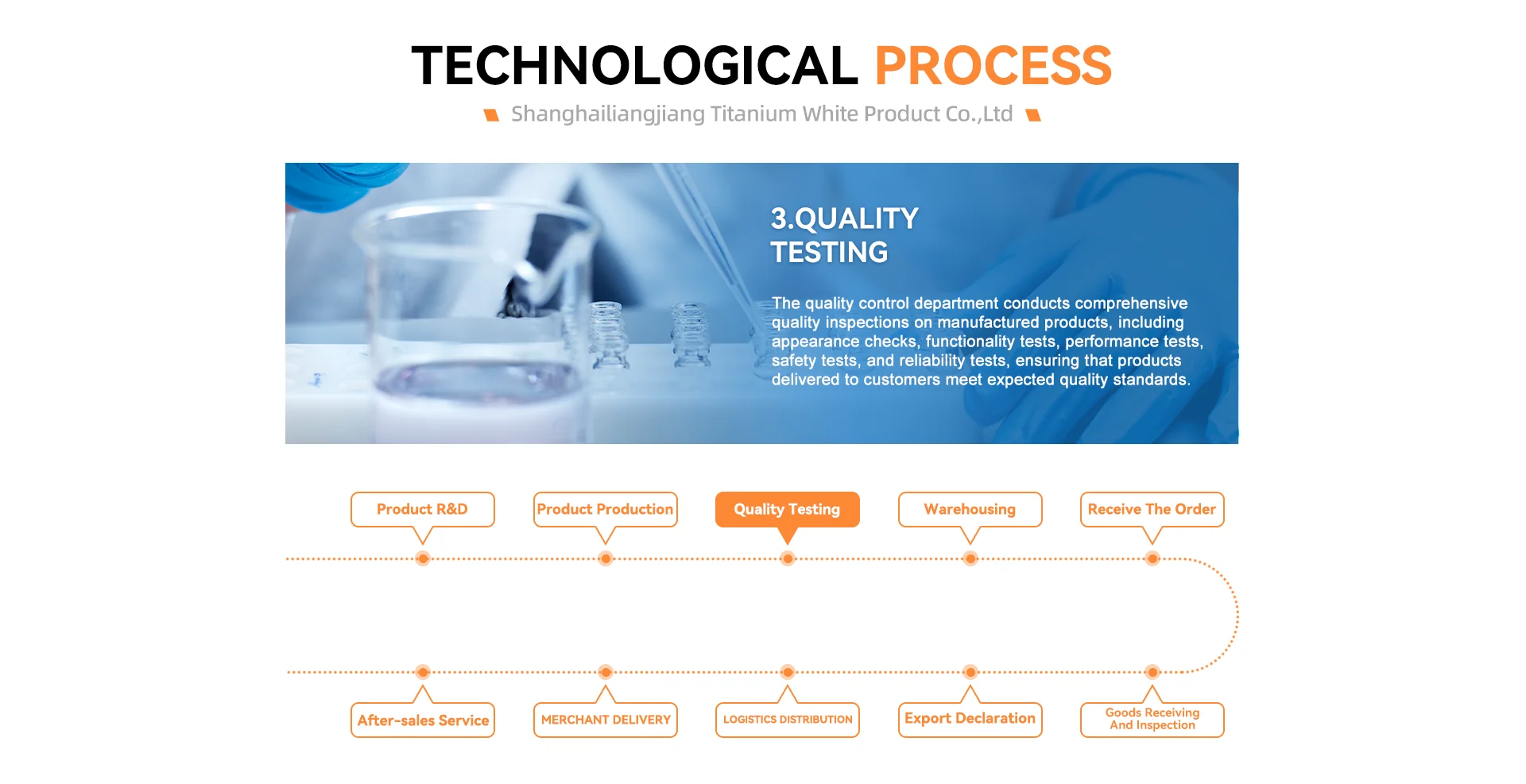 TECHNOLOGICAL PROCESS

Shanghailiangjiang Titanium White Product Co.,Ltd

3.QUALITY TESTING

The quality control department conducts comprehensive quality inspections on manufactured products, including appearance checks, functionality tests, performance tests, safety tests, and reliability tests, ensuring that products delivered to customers meet expected quality standards.

Product R&D

Product Production

Quality Testing

Warehousing

Receive The Order

After-sales Service

MERCHANT DELIVERY

LOGISTICS DISTRIBUTION

Export Declaration

Goods Receiving And Inspection